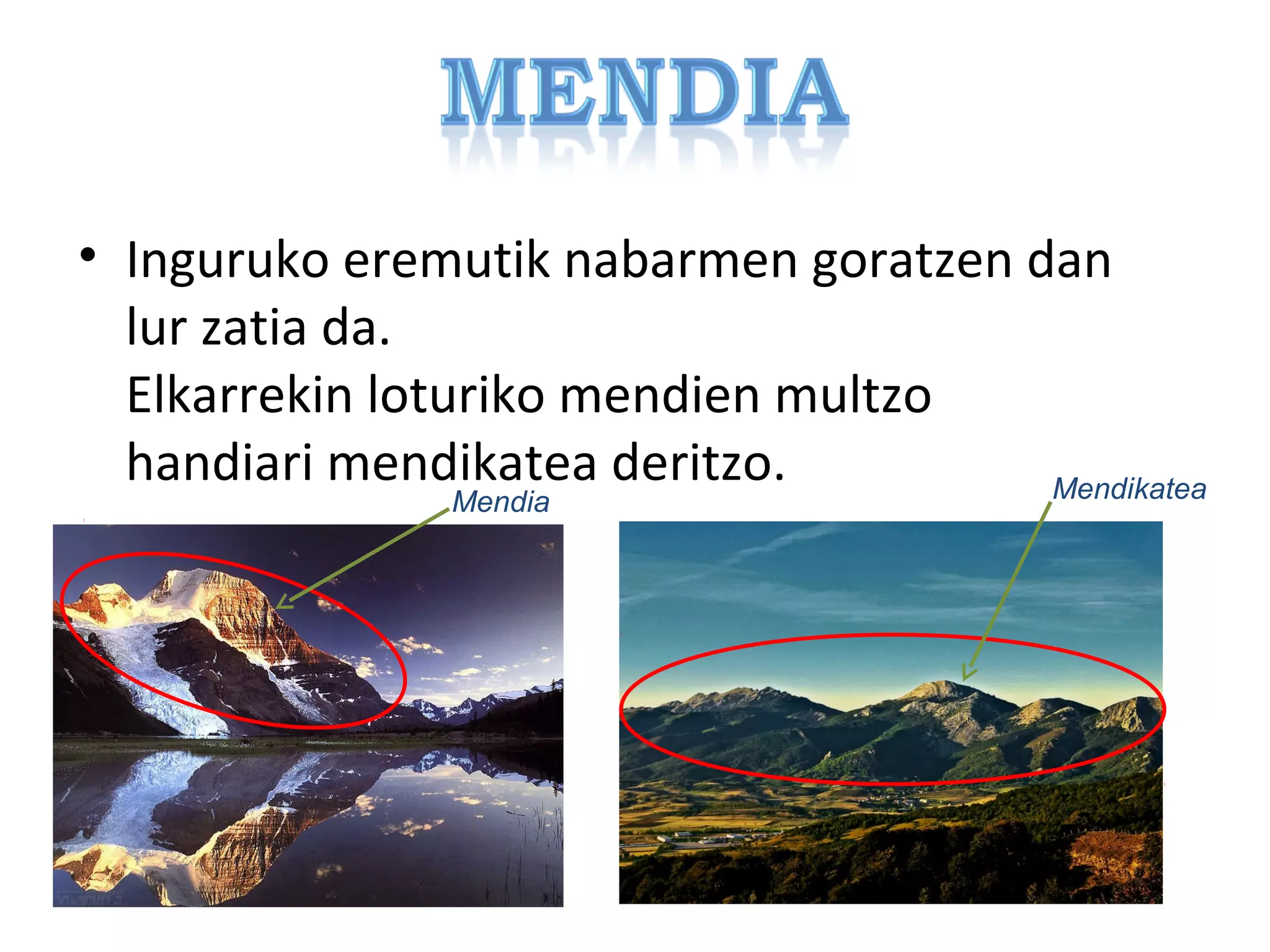 MENDIA

• Inguruko eremutik nabarmen goratzen dan lur zatia da.
Elkarrekin loturiko mendien multzo handiari mendikatea deritzo.

Mendia

Mendikatea